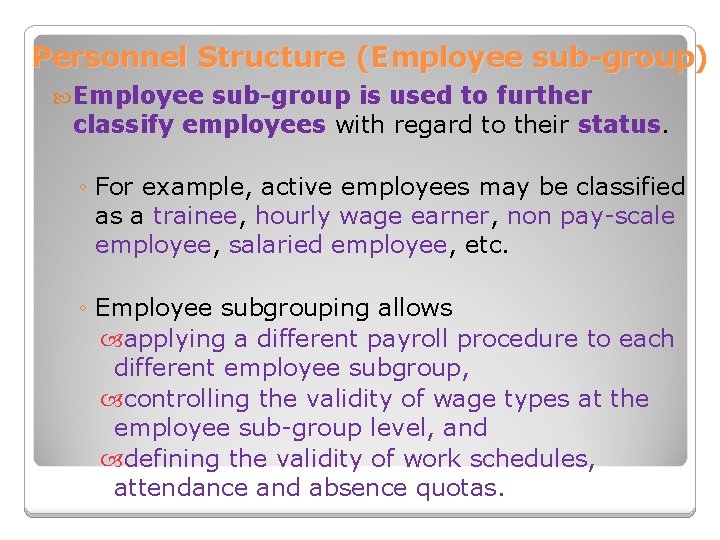 Personnel Structure (Employee sub-group)

Employee sub-group is used to further classify employees with regard to their status.

◦ For example, active employees may be classified as a trainee, hourly wage earner, non pay-scale employee, salaried employee, etc.

◦ Employee subgrouping allows
applying a different payroll procedure to each different employee subgroup,
controlling the validity of wage types at the employee sub-group level, and
defining the validity of work schedules, attendance and absence quotas.